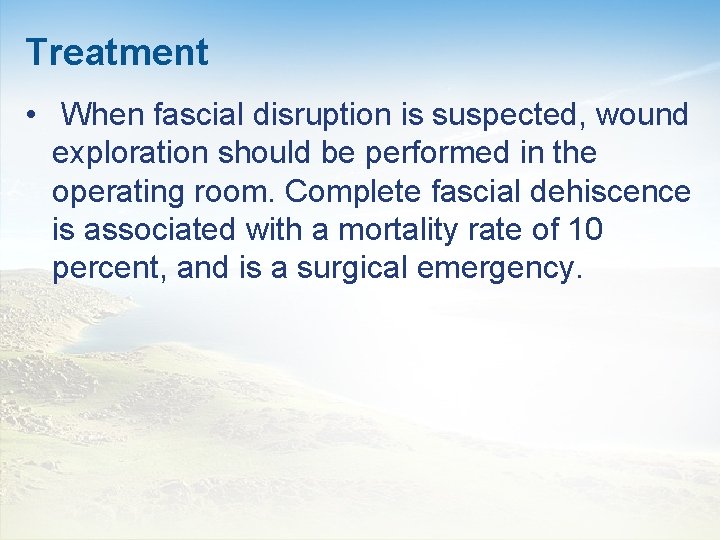 Treatment

• When fascial disruption is suspected, wound exploration should be performed in the operating room. Complete fascial dehiscence is associated with a mortality rate of 10 percent, and is a surgical emergency.